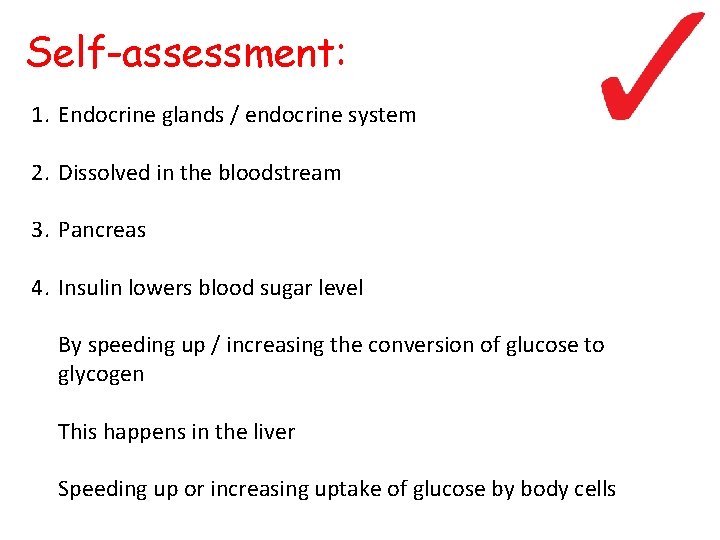 Self-assessment:

1. Endocrine glands / endocrine system

2. Dissolved in the bloodstream

3. Pancreas

4. Insulin lowers blood sugar level

By speeding up / increasing the conversion of glucose to glycogen

This happens in the liver

Speeding up or increasing uptake of glucose by body cells